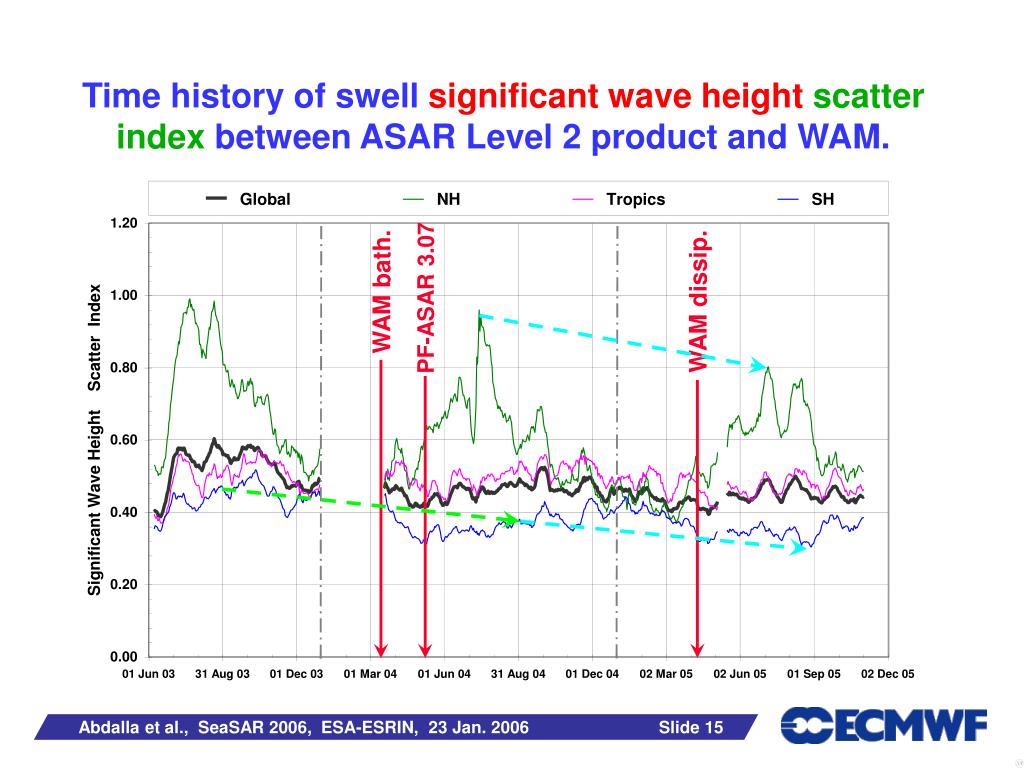 Time history of swell significant wave height scatter index between ASAR Level 2 product and WAM.

Global NH Tropics SH

Significant Wave Height Scatter Index

1.20
1.00
0.80
0.60
0.40
0.20
0.00

WAM bath.
PF-ASAR 3.07
WAM dissip.

01 Jun 03 31 Aug 03 01 Dec 03 01 Mar 04 01 Jun 04 31 Aug 04 01 Dec 04 02 Mar 05 02 Jun 05 01 Sep 05 02 Dec 05

Abdalla et al., SeaSAR 2006, ESA-ESRIN, 23 Jan. 2006 Slide 15

ECMWF